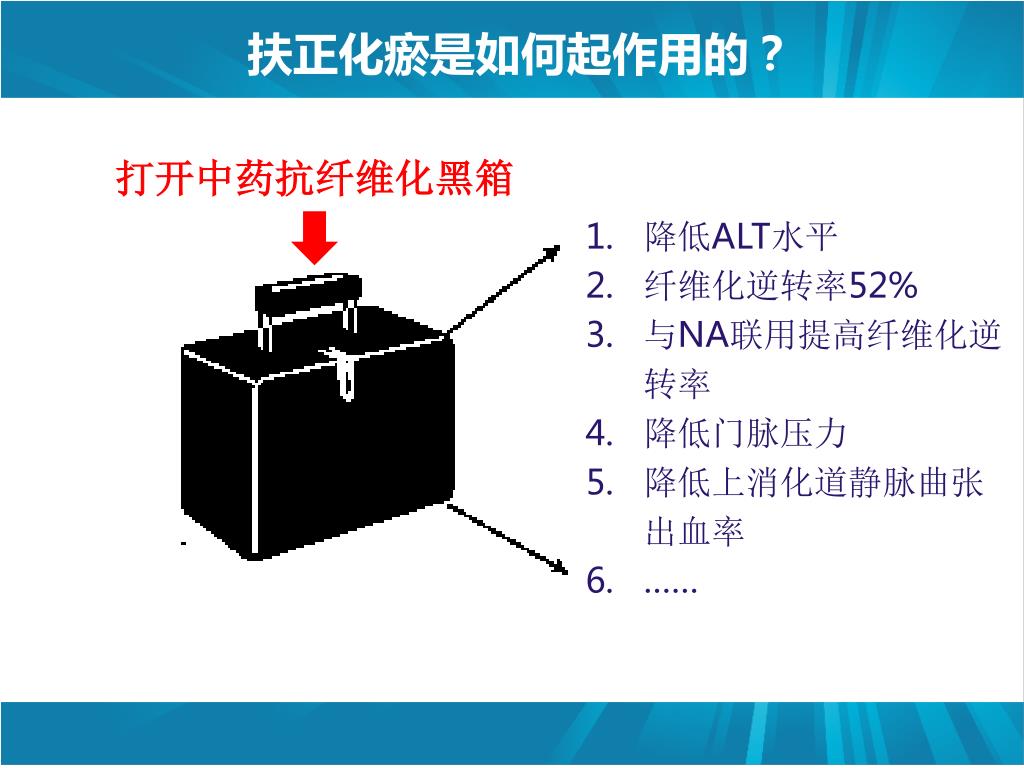 扶正化瘀是如何起作用的？

打开中药抗纤维化黑箱

1. 降低ALT水平
2. 纤维化逆转率52%
3. 与NA联用提高纤维化逆转率
4. 降低门脉压力
5. 降低上消化道静脉曲张出血率
6. ……